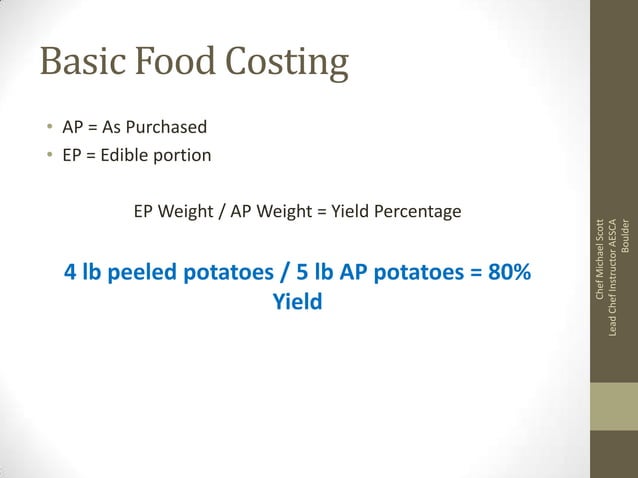 Basic Food Costing

• AP = As Purchased
• EP = Edible portion

EP Weight / AP Weight = Yield Percentage

4 lb peeled potatoes / 5 lb AP potatoes = 80% Yield

Chef Michael Scott
Lead Chef Instructor AESCA
Boulder